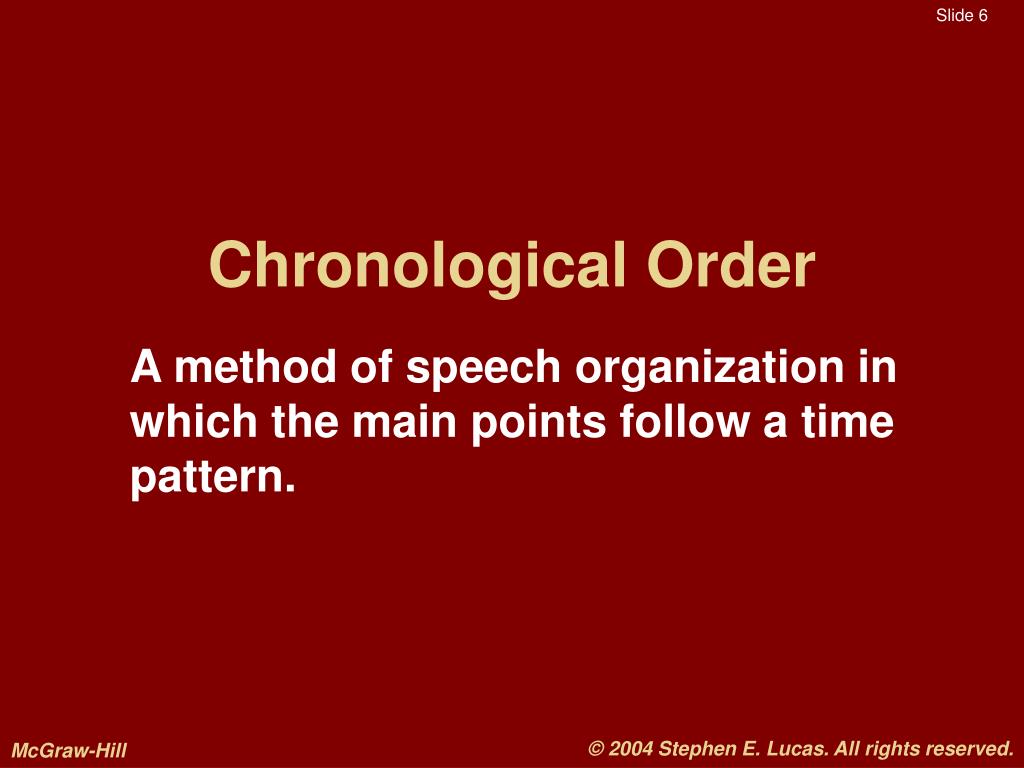 Slide 6

Chronological Order

A method of speech organization in which the main points follow a time pattern.

McGraw-Hill

© 2004 Stephen E. Lucas. All rights reserved.